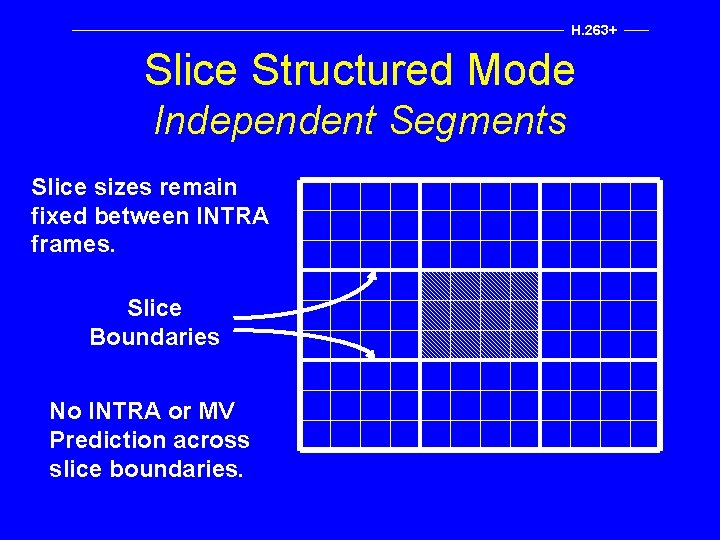 H.263+

Slice Structured Mode
Independent Segments

Slice sizes remain fixed between INTRA frames.

Slice Boundaries

No INTRA or MV Prediction across slice boundaries.